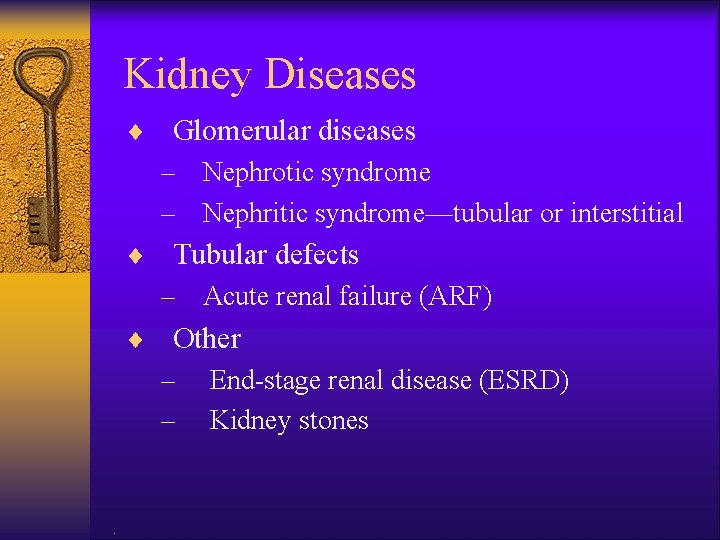 Kidney Diseases

♦ Glomerular diseases
– Nephrotic syndrome
– Nephritic syndrome—tubular or interstitial

♦ Tubular defects
– Acute renal failure (ARF)

♦ Other
– End-stage renal disease (ESRD)
– Kidney stones